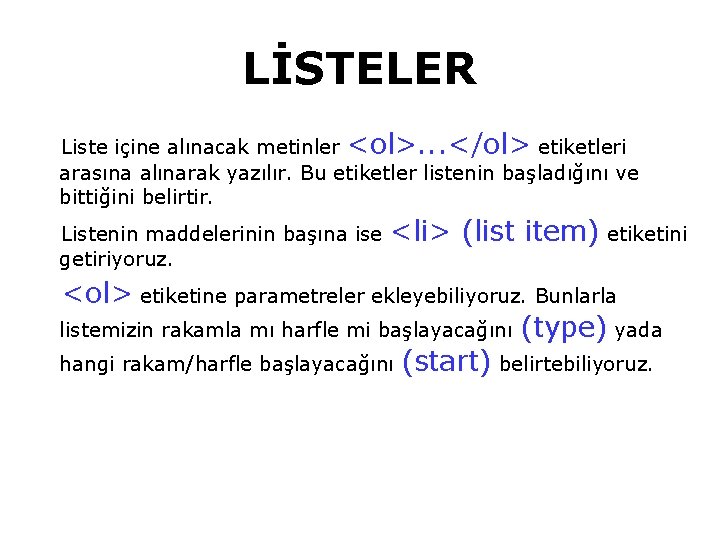 LİSTELER

Liste içine alınacak metinler <ol>...</ol> etiketleri arasına alınarak yazılır. Bu etiketler listenin başladığını ve bittiğini belirtir.

Listenin maddelerinin başına ise <li> (list item) etiketini getiriyoruz.

<ol> etiketine parametreler ekleyebiliyoruz. Bunlarla listemizin rakamla mı harfle mi başlayacağını (type) yada hangi rakam/harfle başlayacağını (start) belirtebiliyoruz.